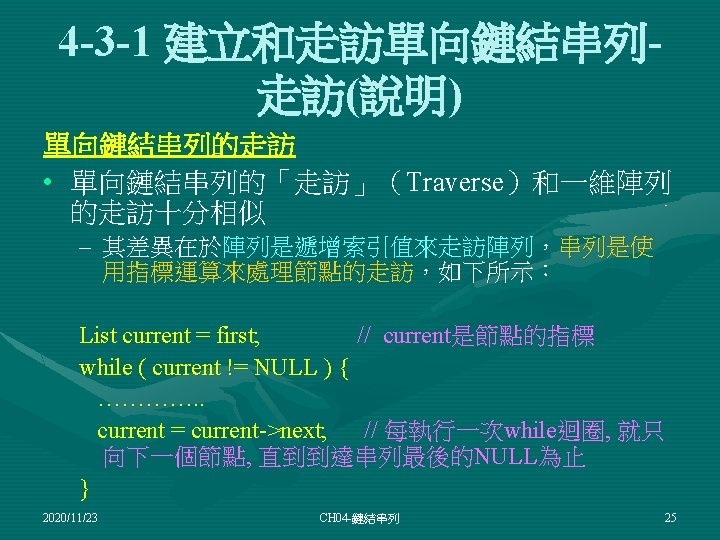 4-3-1 建立和走訪單向鏈結串列-走訪(說明)

單向鏈結串列的走訪

• 單向鏈結串列的「走訪」（Traverse）和一維陣列的走訪十分相似

– 其差異在於陣列是遞增索引值來走訪陣列，串列是使用指標運算來處理節點的走訪，如下所示：

List current = first; // current是節點的指標
while ( current != NULL ) {
…………..
current = current->next; // 每執行一次while迴圈, 就只向下一個節點, 直到到達串列最後的NULL為止
}

2020/11/23 CH04-鏈結串列 25